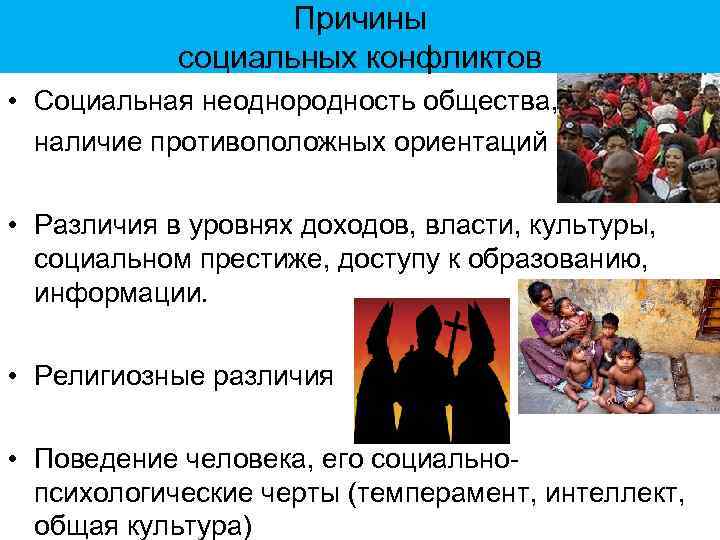 Причины социальных конфликтов

• Социальная неоднородность общества, наличие противоположных ориентаций

• Различия в уровнях доходов, власти, культуры, социальном престиже, доступу к образованию, информации.

• Религиозные различия

• Поведение человека, его социально-психологические черты (темперамент, интеллект, общая культура)